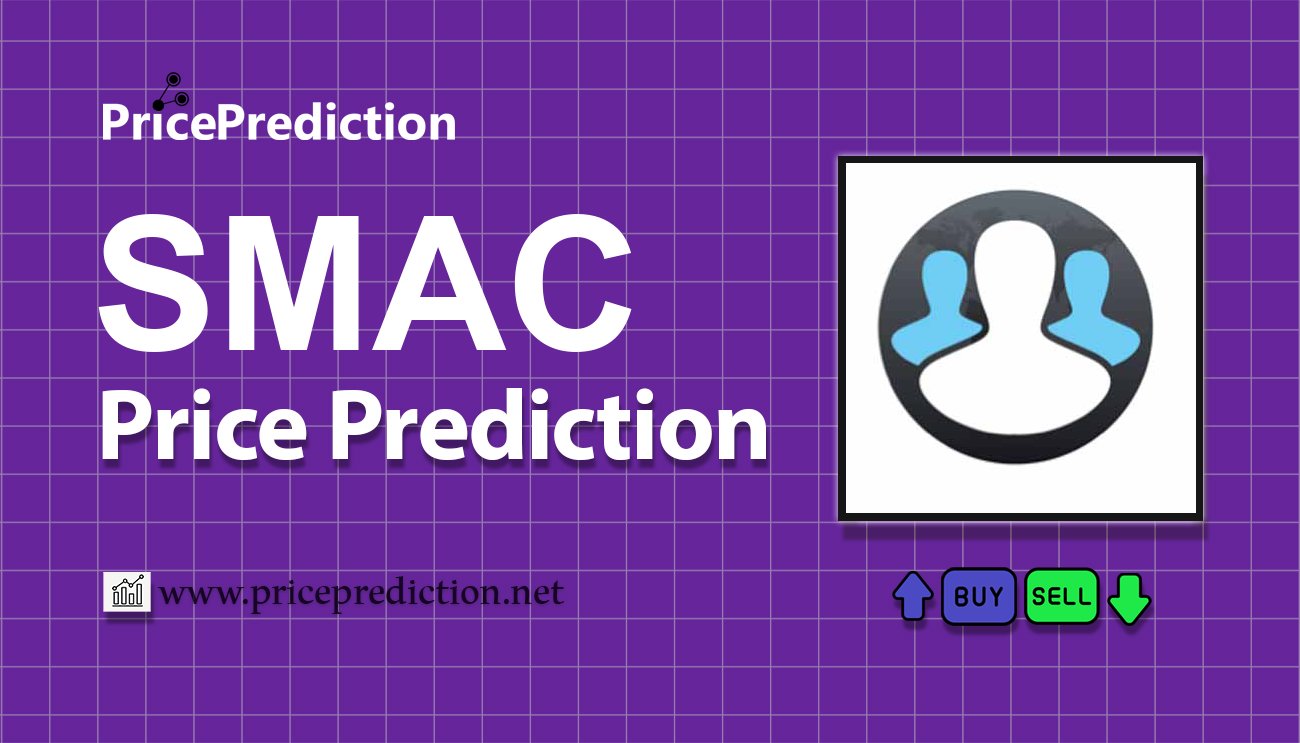 PricePrediction

SMAC
Price Prediction

www.priceprediction.net

BUY SELL